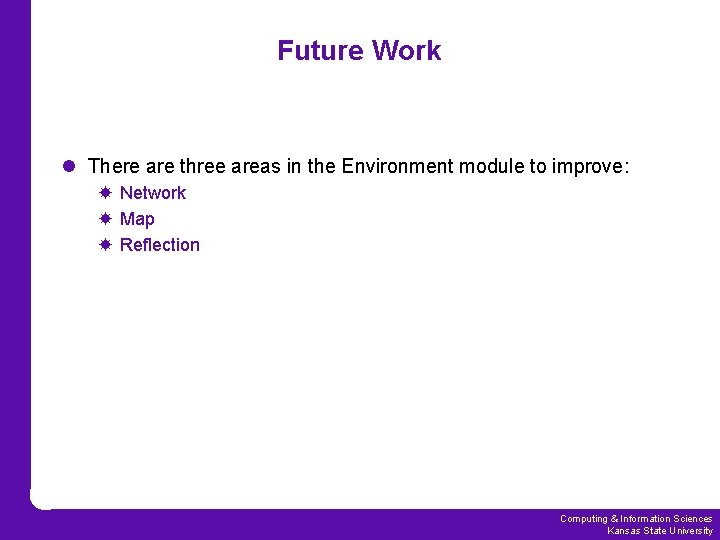 Future Work

There are three areas in the Environment module to improve:

Network

Map

Reflection

Computing & Information Sciences
Kansas State University